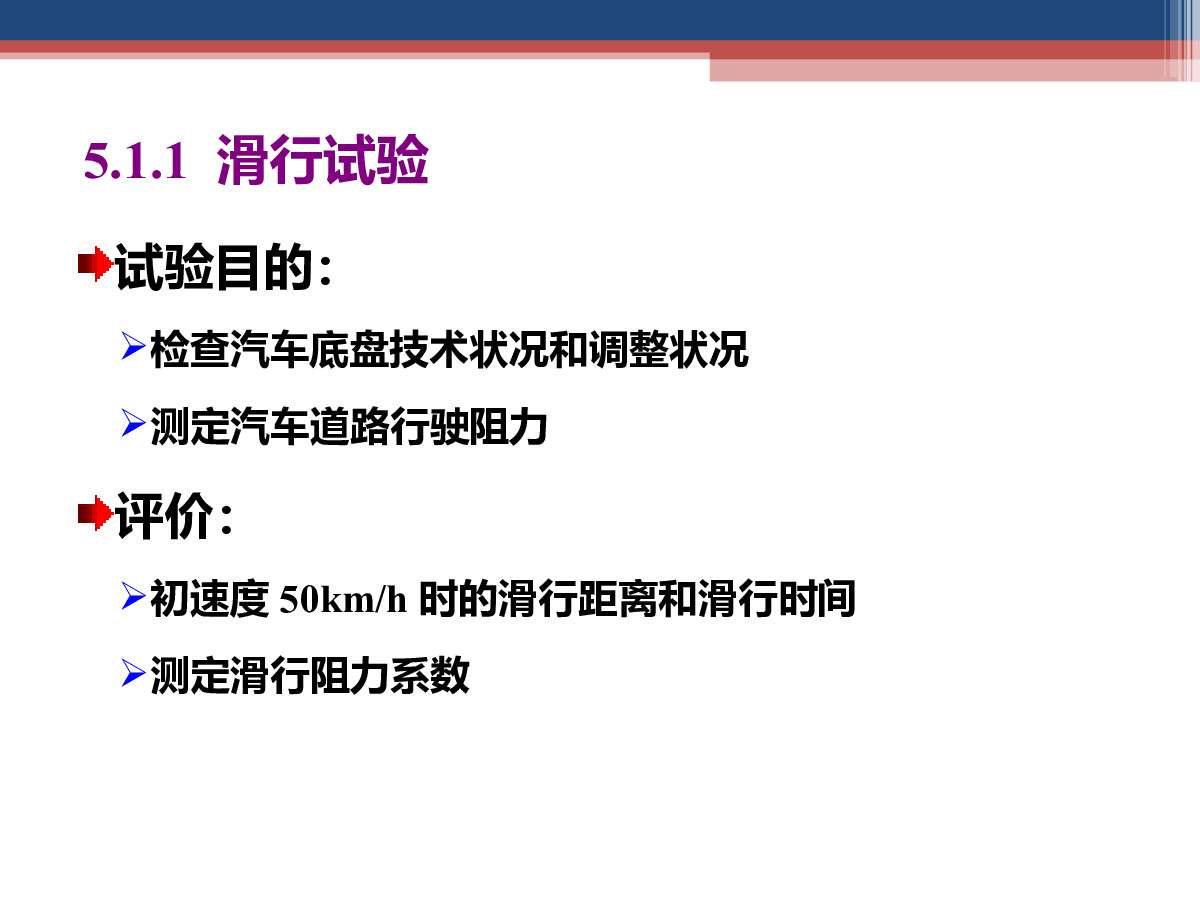 5.1.1 滑行试验

试验目的：

检查汽车底盘技术状况和调整状况

测定汽车道路行驶阻力

评价：

初速度 50km/h 时的滑行距离和滑行时间

测定滑行阻力系数